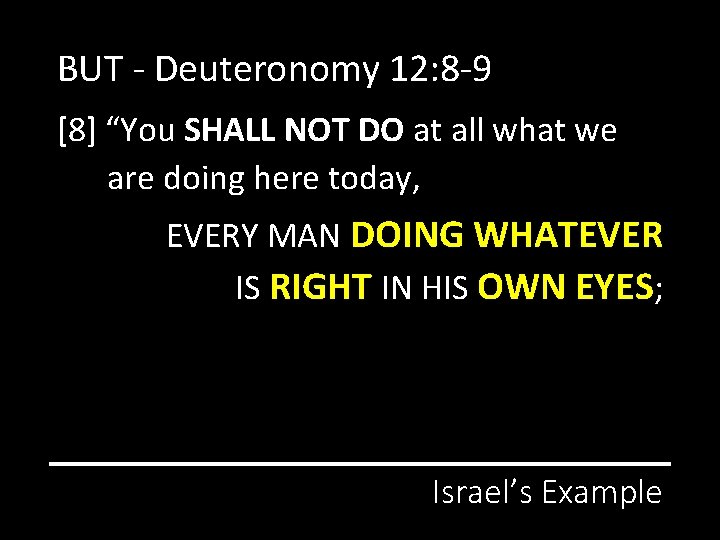 BUT - Deuteronomy 12:8-9

[8] “You SHALL NOT DO at all what we are doing here today,

EVERY MAN DOING WHATEVER IS RIGHT IN HIS OWN EYES;

Israel’s Example